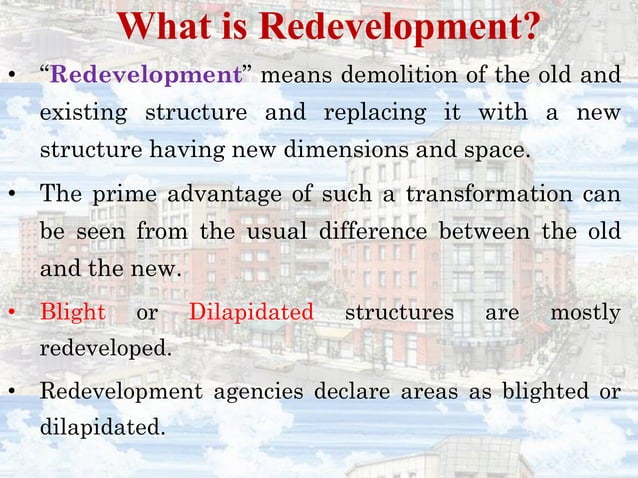 What is Redevelopment?

• “Redevelopment” means demolition of the old and existing structure and replacing it with a new structure having new dimensions and space.

• The prime advantage of such a transformation can be seen from the usual difference between the old and the new.

• Blight or Dilapidated structures are mostly redeveloped.

• Redevelopment agencies declare areas as blighted or dilapidated.